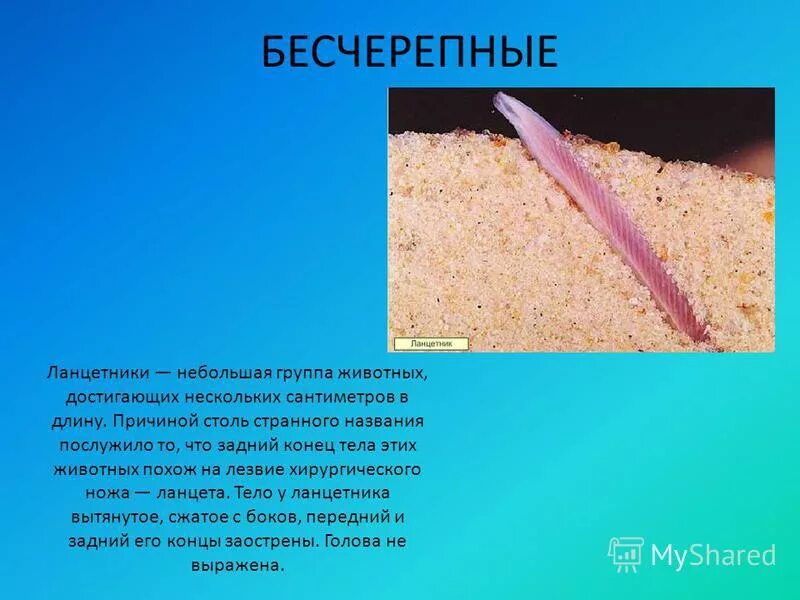 БЕСЧЕРЕПНЫЕ

Ланцетник

Ланцетники — небольшая группа животных, достигающих нескольких сантиметров в длину. Причиной столь странного названия послужило то, что задний конец тела этих животных похож на лезвие хирургического ножа — ланцета. Тело у ланцетника вытянутое, сжатое с боков, передний и задний его концы заострены. Голова не выражена.

MyShared